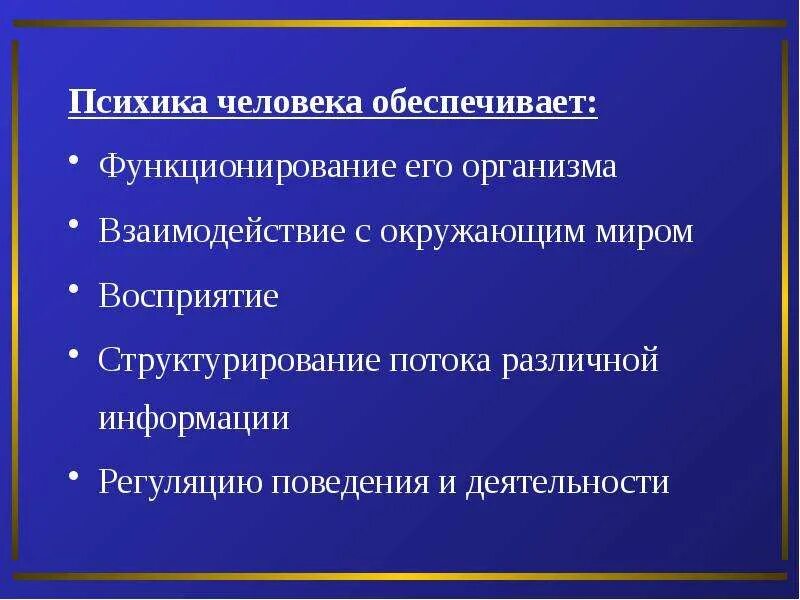 Психика человека обеспечивает:

• Функционирование его организма
• Взаимодействие с окружающим миром
• Восприятие
• Структурирование потока различной информации
• Регуляцию поведения и деятельности